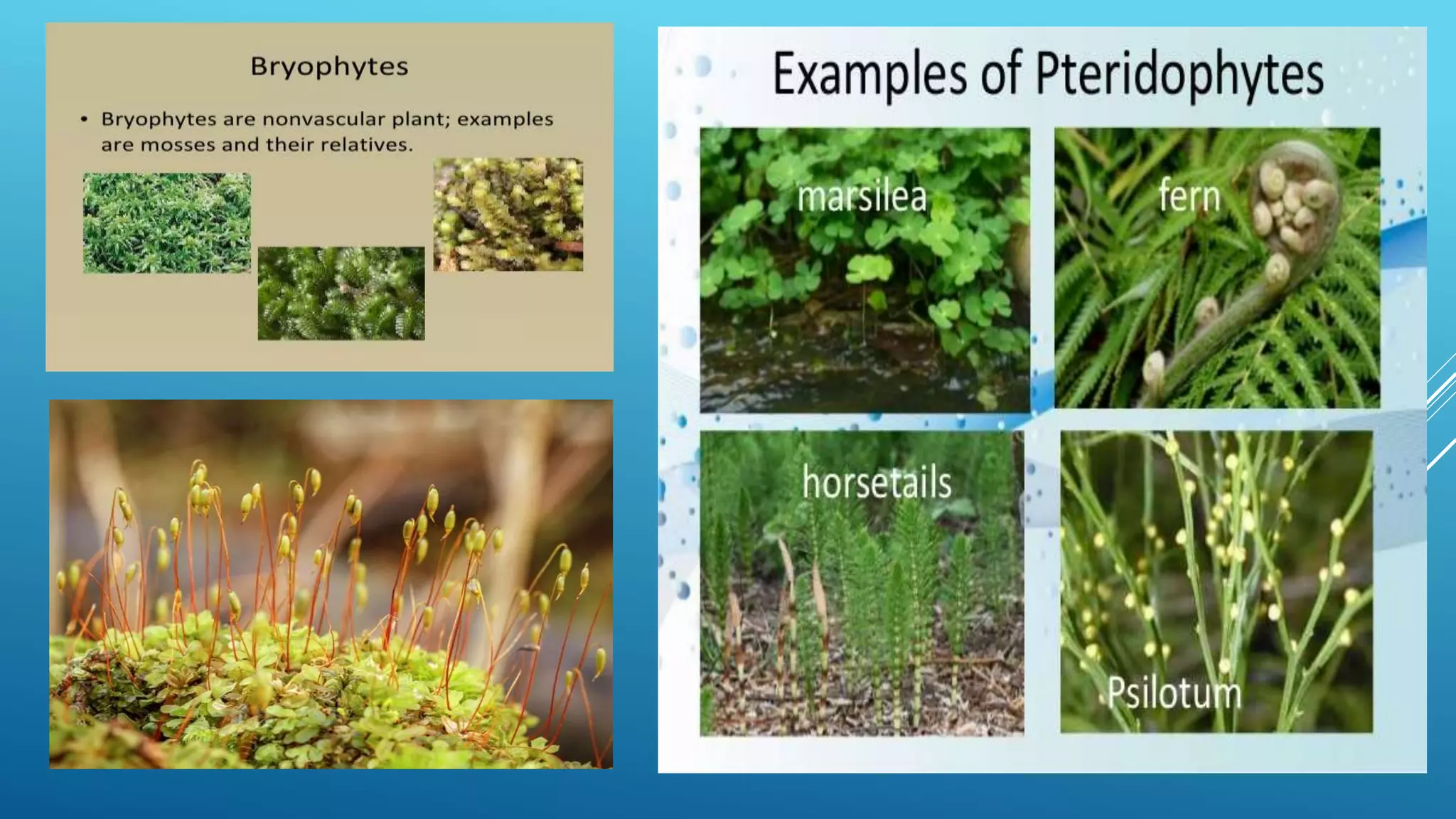 Bryophytes

• Bryophytes are nonvascular plant; examples are mosses and their relatives.

Examples of Pteridophytes

marsilea

fern

horsetails

Psilotum